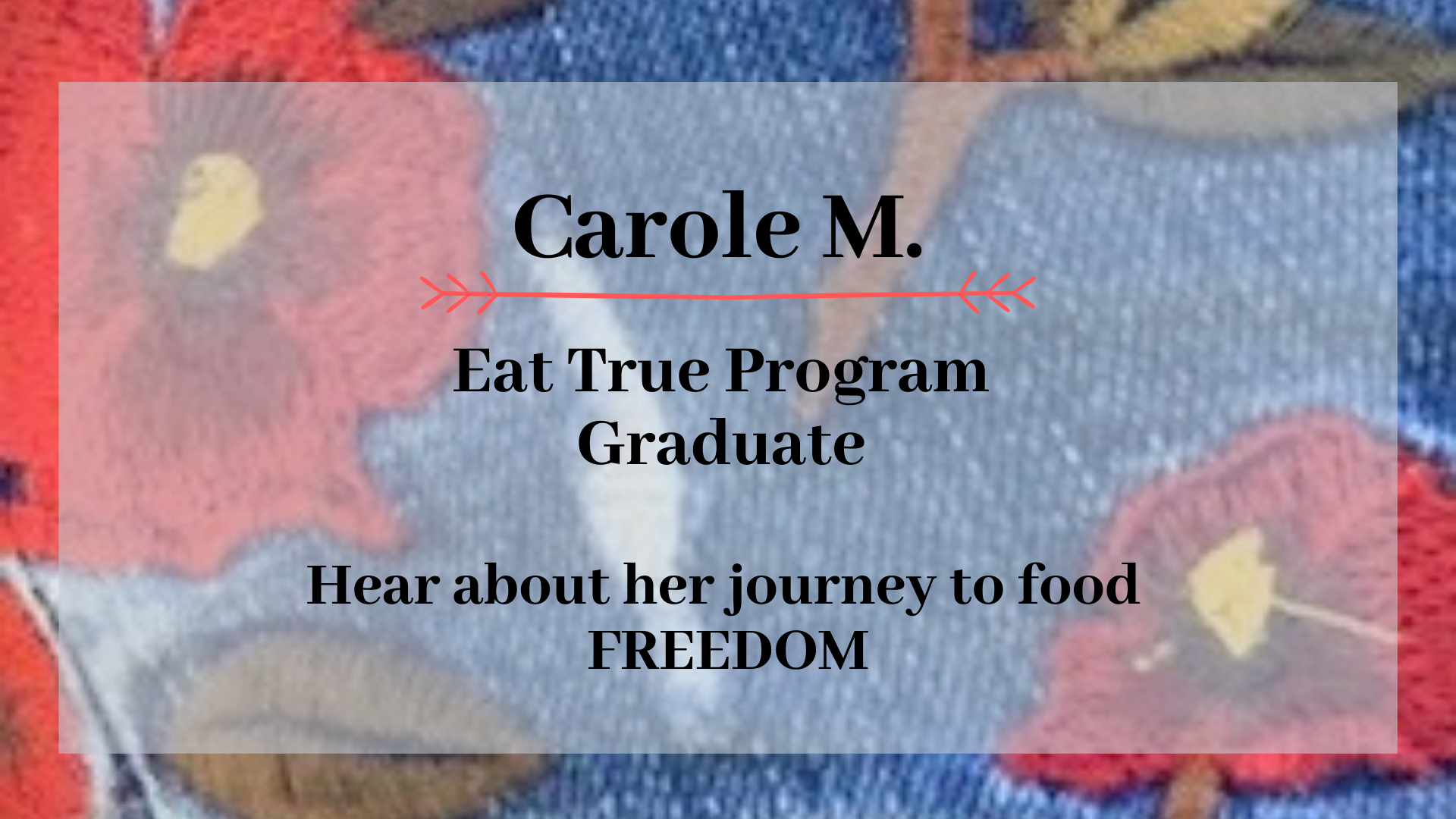 Carole M.

Eat True Program Graduate

Hear about her journey to food FREEDOM